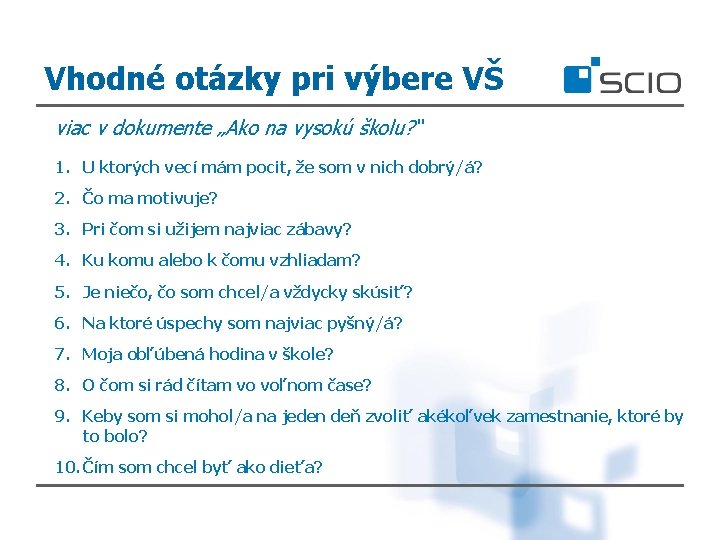 Vhodné otázky pri výbere VŠ

SCIO

viac v dokumente „Ako na vysokú školu?"

1. U ktorých vecí mám pocit, že som v nich dobrý/á?
2. Čo ma motivuje?
3. Pri čom si užijem najviac zábavy?
4. Ku komu alebo k čomu vzhliadam?
5. Je niečo, čo som chcel/a vždycky skúsiť?
6. Na ktoré úspechy som najviac pyšný/á?
7. Moja obľúbená hodina v škole?
8. O čom si rád čítam vo voľnom čase?
9. Keby som si mohol/a na jeden deň zvoliť akékoľvek zamestnanie, ktoré by to bolo?
10. Čím som chcel byť ako dieťa?